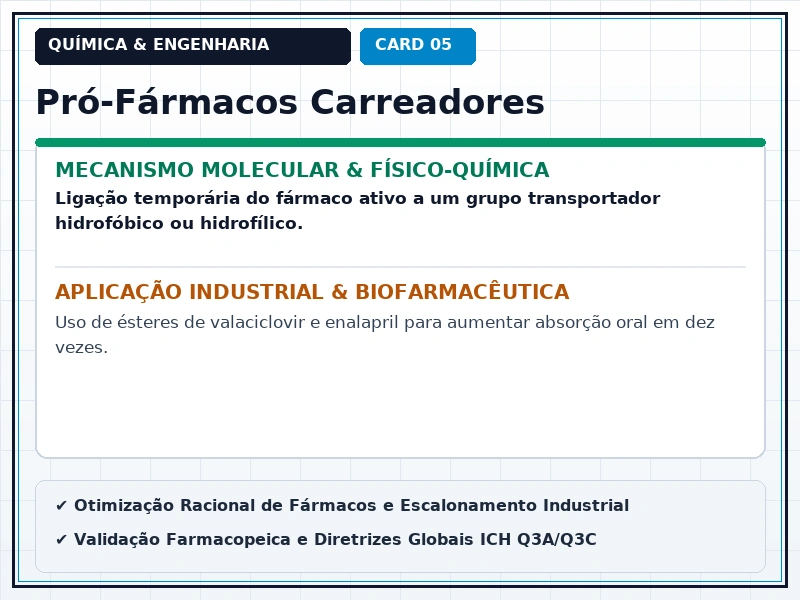 QUÍMICA & ENGENHARIA

CARD 05

Pró-Fármacos Carreadores

MECANISMO MOLECULAR & FÍSICO-QUÍMICA

Ligação temporária do fármaco ativo a um grupo transportador hidrofóbico ou hidrofílico.

APLICAÇÃO INDUSTRIAL & BIOFARMACÊUTICA

Uso de ésteres de valaciclovir e enalapril para aumentar absorção oral em dez vezes.

✔ Otimização Racional de Fármacos e Escalonamento Industrial

✔ Validação Farmacopeica e Diretrizes Globais ICH Q3A/Q3C